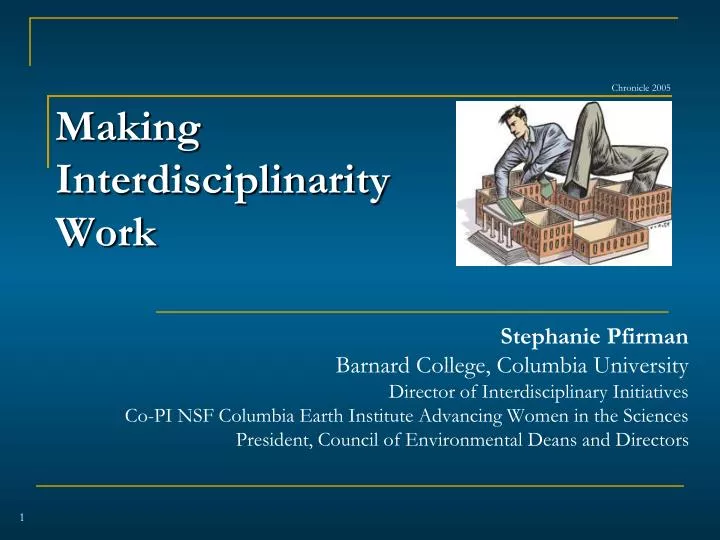 Chronicle 2005

Making Interdisciplinarity Work

Stephanie Pfirman
Barnard College, Columbia University
Director of Interdisciplinary Initiatives
Co-PI NSF Columbia Earth Institute Advancing Women in the Sciences
President, Council of Environmental Deans and Directors

1